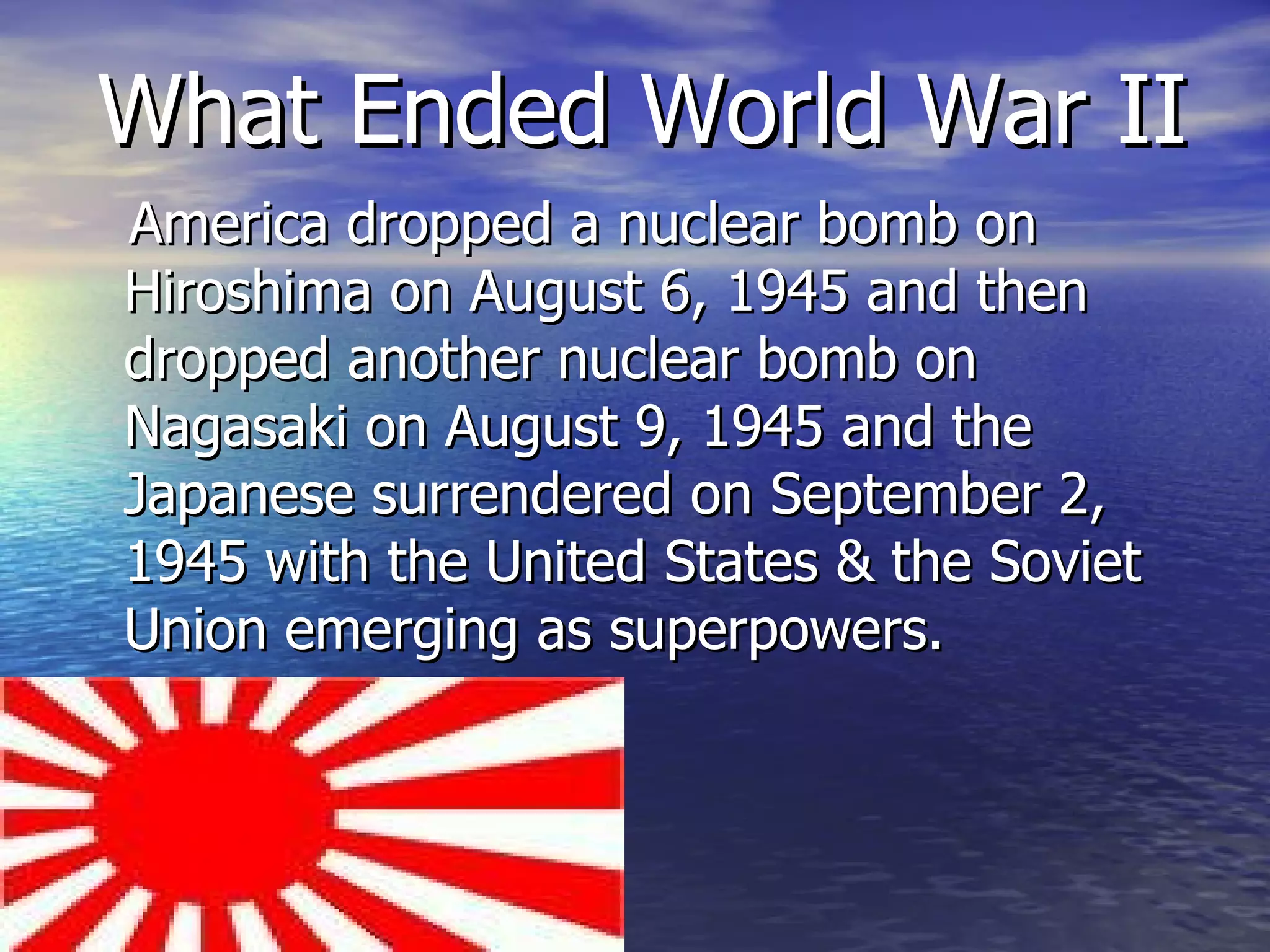 What Ended World War II

America dropped a nuclear bomb on Hiroshima on August 6, 1945 and then dropped another nuclear bomb on Nagasaki on August 9, 1945 and the Japanese surrendered on September 2, 1945 with the United States & the Soviet Union emerging as superpowers.